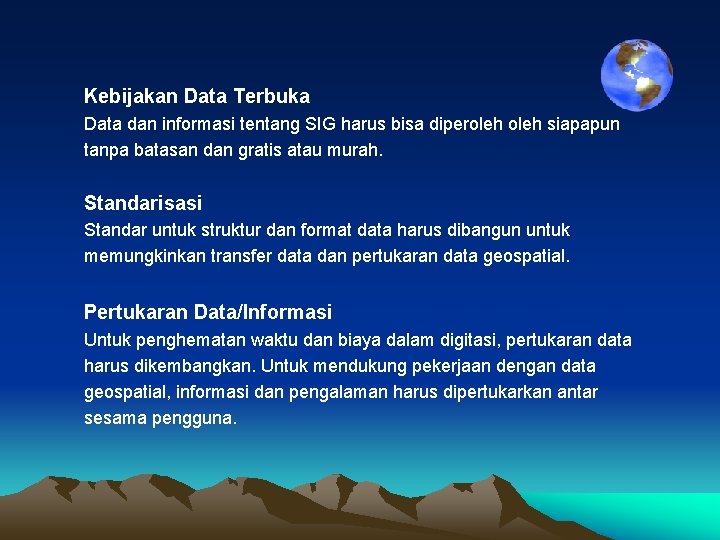 Kebijakan Data Terbuka
Data dan informasi tentang SIG harus bisa diperoleh oleh siapapun tanpa batasan dan gratis atau murah.

Standarisasi
Standar untuk struktur dan format data harus dibangun untuk memungkinkan transfer data dan pertukaran data geospatial.

Pertukaran Data/Informasi
Untuk penghematan waktu dan biaya dalam digitasi, pertukaran data harus dikembangkan. Untuk mendukung pekerjaan dengan data geospatial, informasi dan pengalaman harus dipertukarkan antar sesama pengguna.